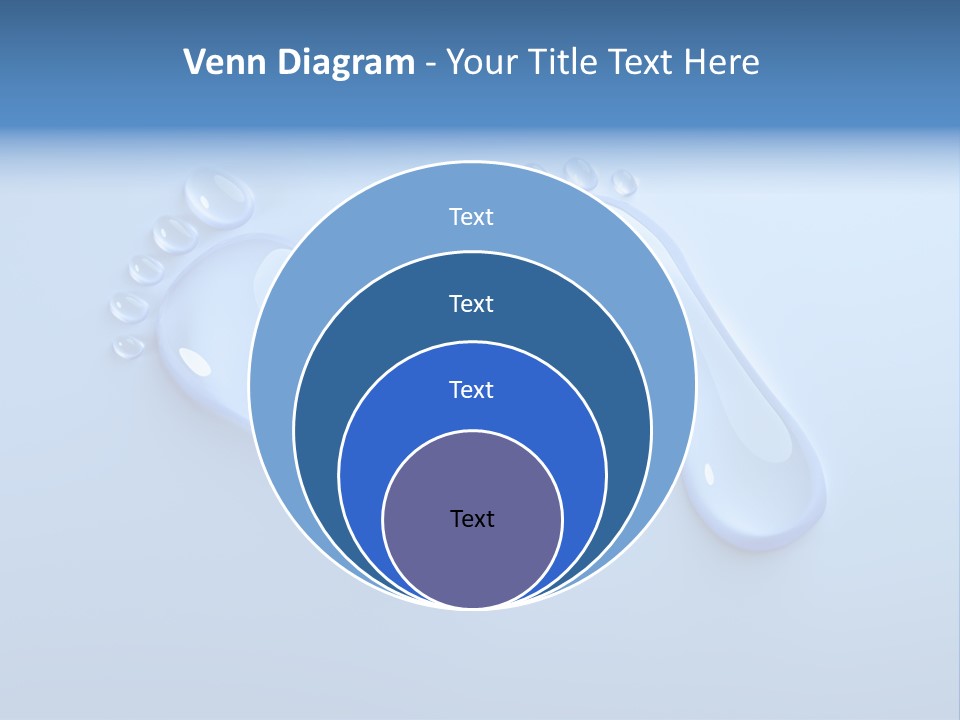 Venn Diagram - Your Title Text Here

Text

Text

Text

Text